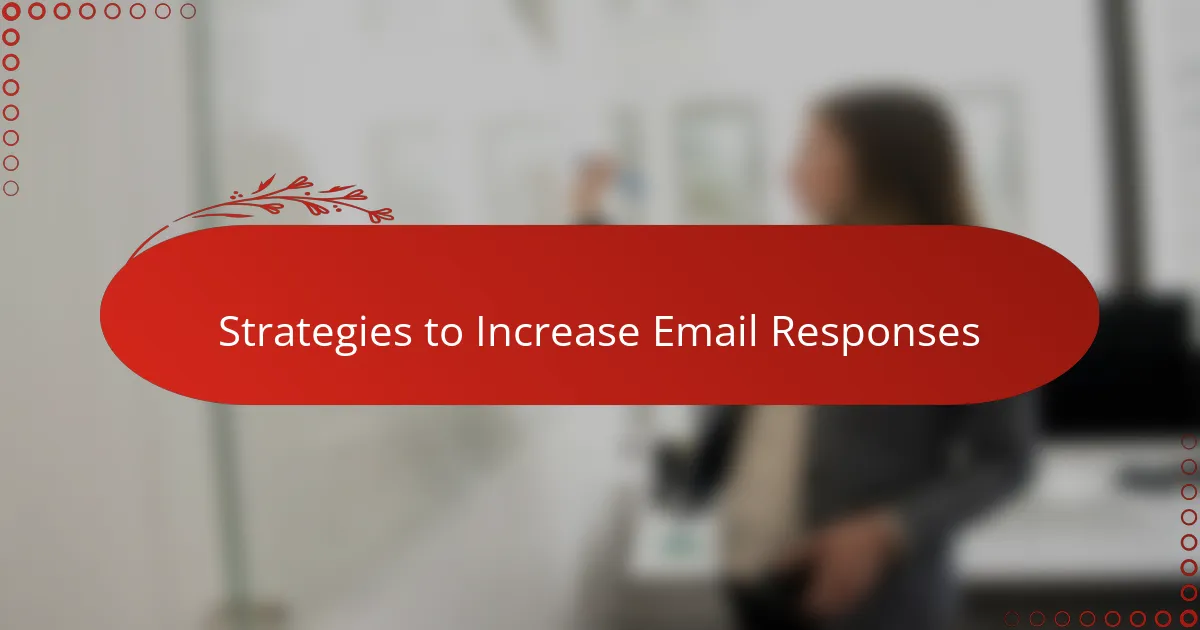 Strategies to Increase Email Responses